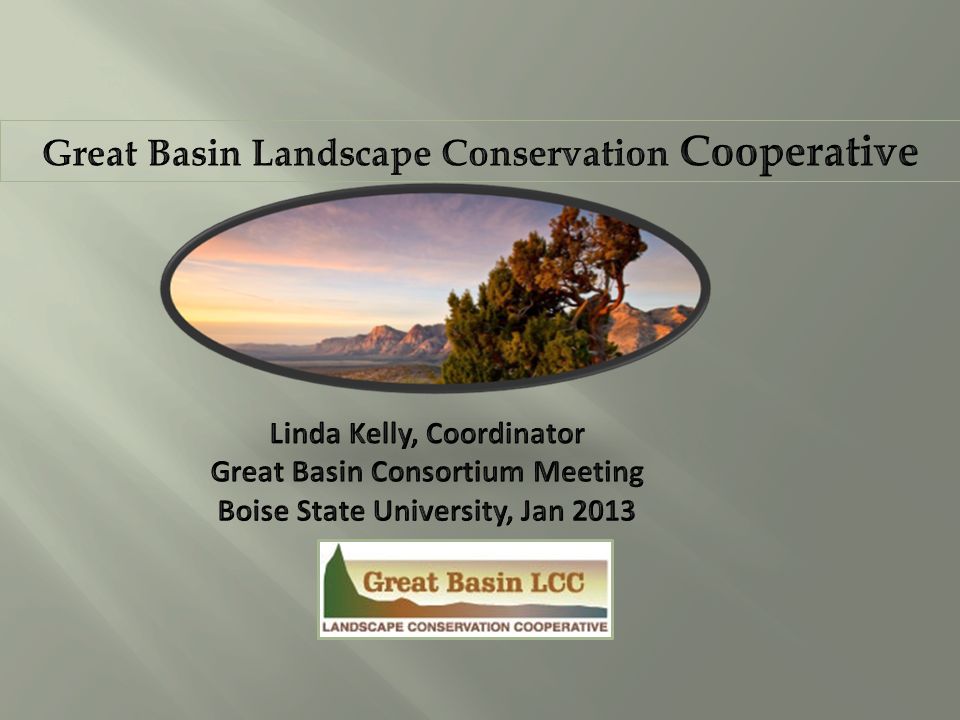 Great Basin Landscape Conservation Cooperative

Linda Kelly, Coordinator
Great Basin Consortium Meeting
Boise State University, Jan 2013

Great Basin LCC
LANDSCAPE CONSERVATION COOPERATIVE